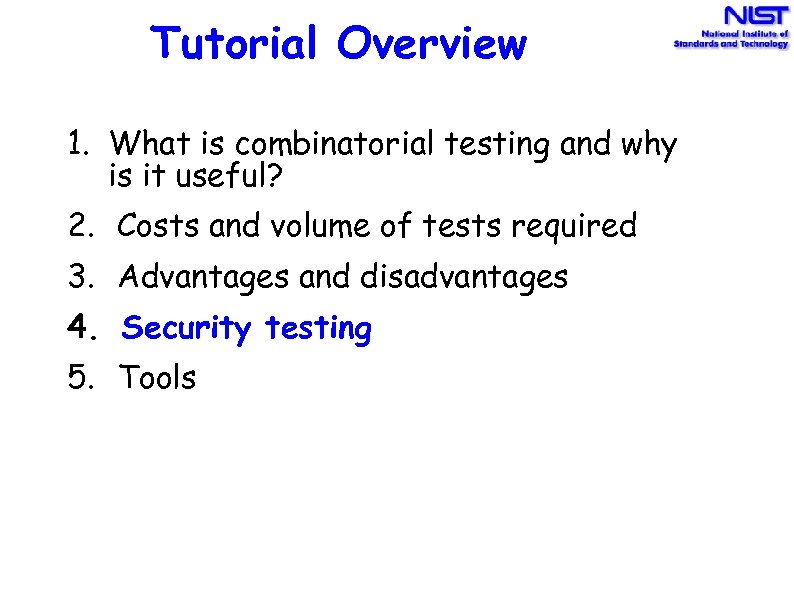 Tutorial Overview

NIST
National Institute of Standards and Technology

1. What is combinatorial testing and why is it useful?
2. Costs and volume of tests required
3. Advantages and disadvantages
4. Security testing
5. Tools